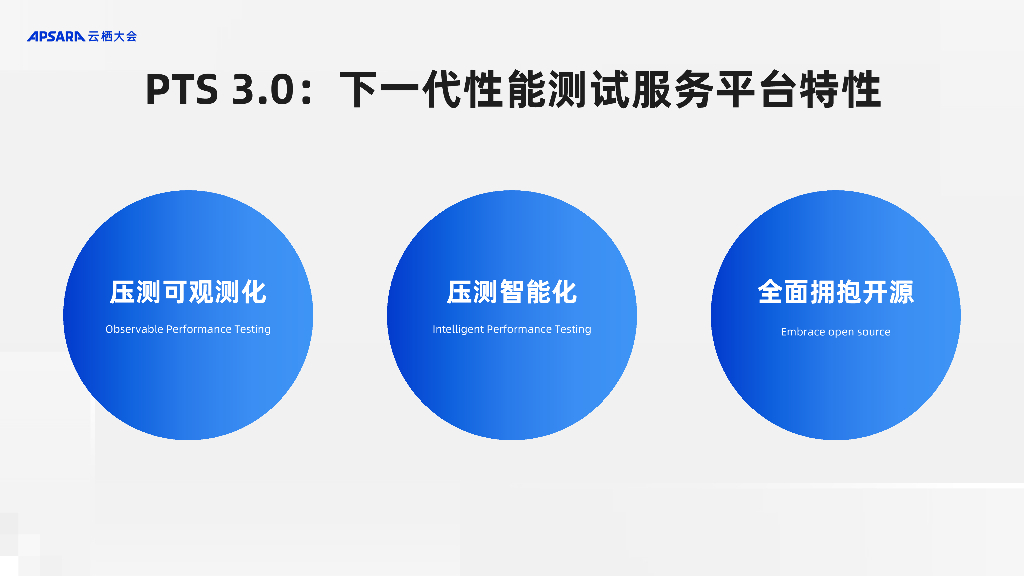 APSARA 云栖大会

PTS 3.0：下一代性能测试服务平台特性

压测可观测化

Observable Performance Testing

压测智能化

Intelligent Performance Testing

全面拥抱开源

Embrace open source